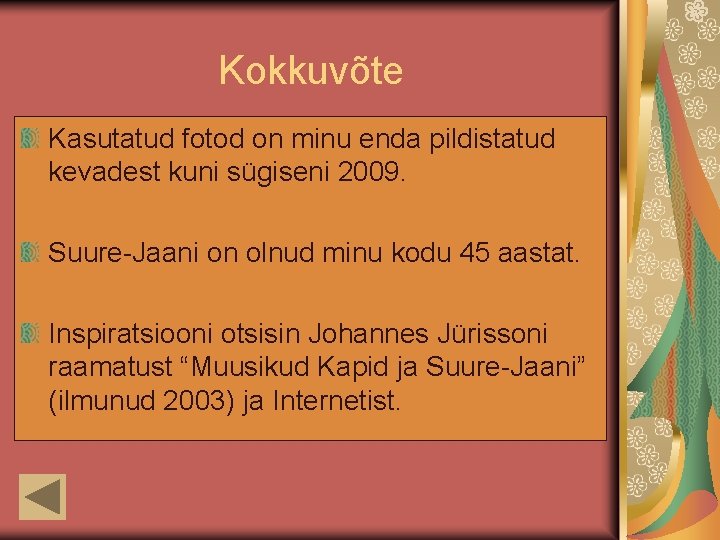 Kokkuvõte

Kasutatud fotod on minu enda pildistatud kevadest kuni sügiseni 2009.

Suure-Jaani on olnud minu kodu 45 aastat.

Inspiratsiooni otsisin Johannes Jürissoni raamatust “Muusikud Kapid ja Suure-Jaani” (ilmunud 2003) ja Internetist.